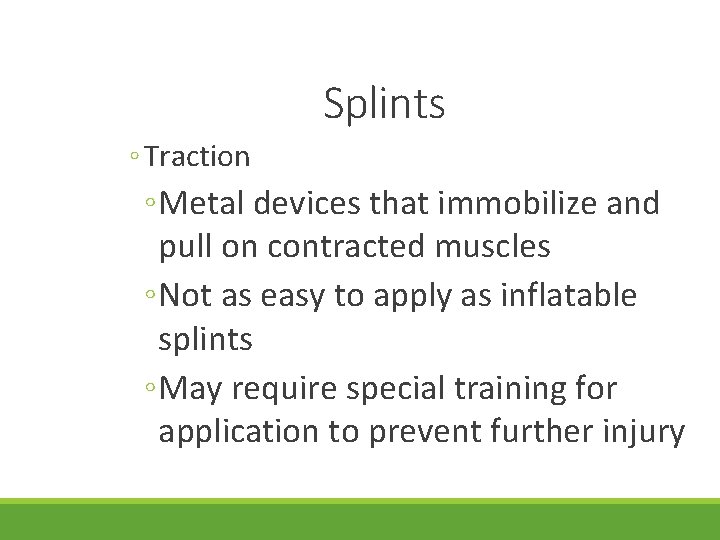 Splints

◦ Traction

◦ Metal devices that immobilize and pull on contracted muscles

◦ Not as easy to apply as inflatable splints

◦ May require special training for application to prevent further injury